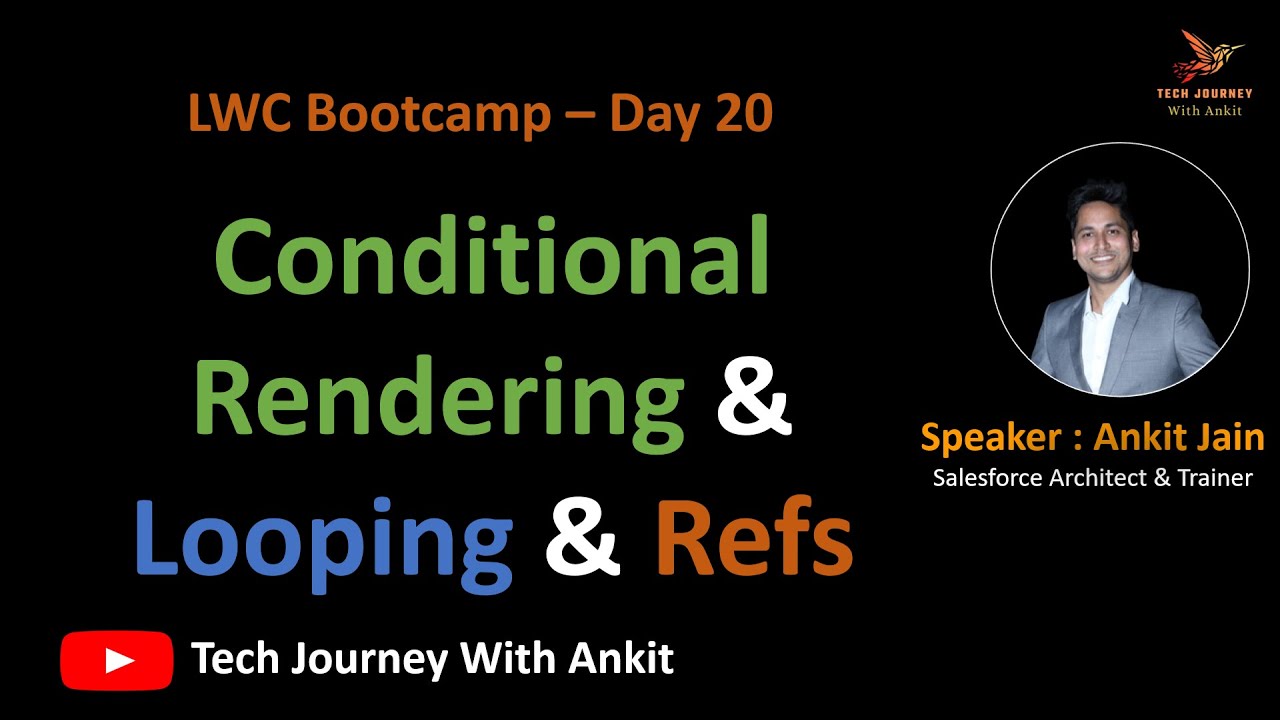 TECH JOURNEY
With Ankit

LWC Bootcamp – Day 20

Conditional Rendering & Looping & Refs

Speaker : Ankit Jain
Salesforce Architect & Trainer

Tech Journey With Ankit